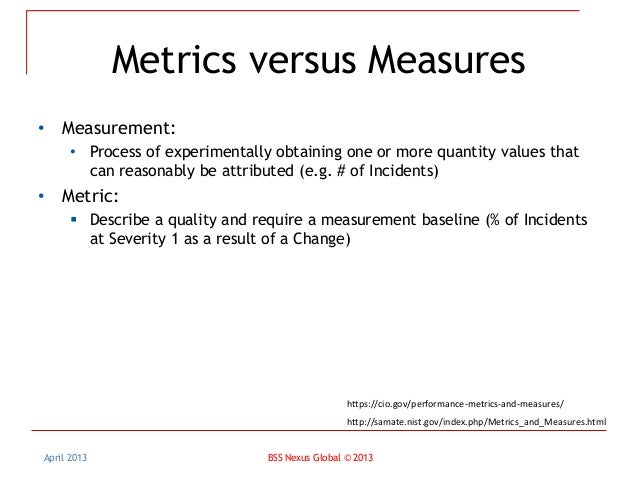 Metrics versus Measures

• Measurement:
  • Process of experimentally obtaining one or more quantity values that can reasonably be attributed (e.g. # of Incidents)
• Metric:
  ▪ Describe a quality and require a measurement baseline (% of Incidents at Severity 1 as a result of a Change)

https://cio.gov/performance-metrics-and-measures/

http://samate.nist.gov/index.php/Metrics_and_Measures.html

April 2013

BSS Nexus Global © 2013